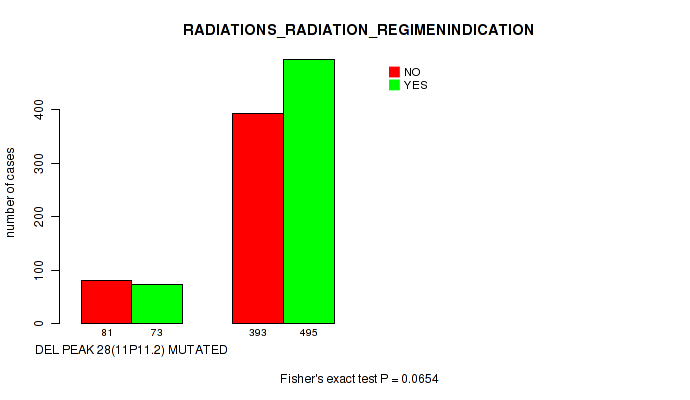 RADIATIONS_RADIATION_REGIMENINDICATION

NO
YES

number of cases

0
100
200
300
400

81
73
393
495

DEL PEAK 28(11P11.2) MUTATED

Fisher's exact test P = 0.0654